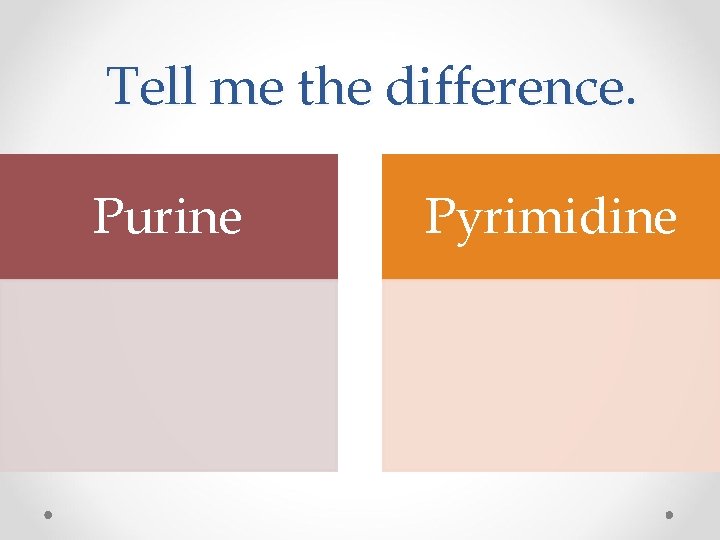 Tell me the difference.

Purine

Pyrimidine